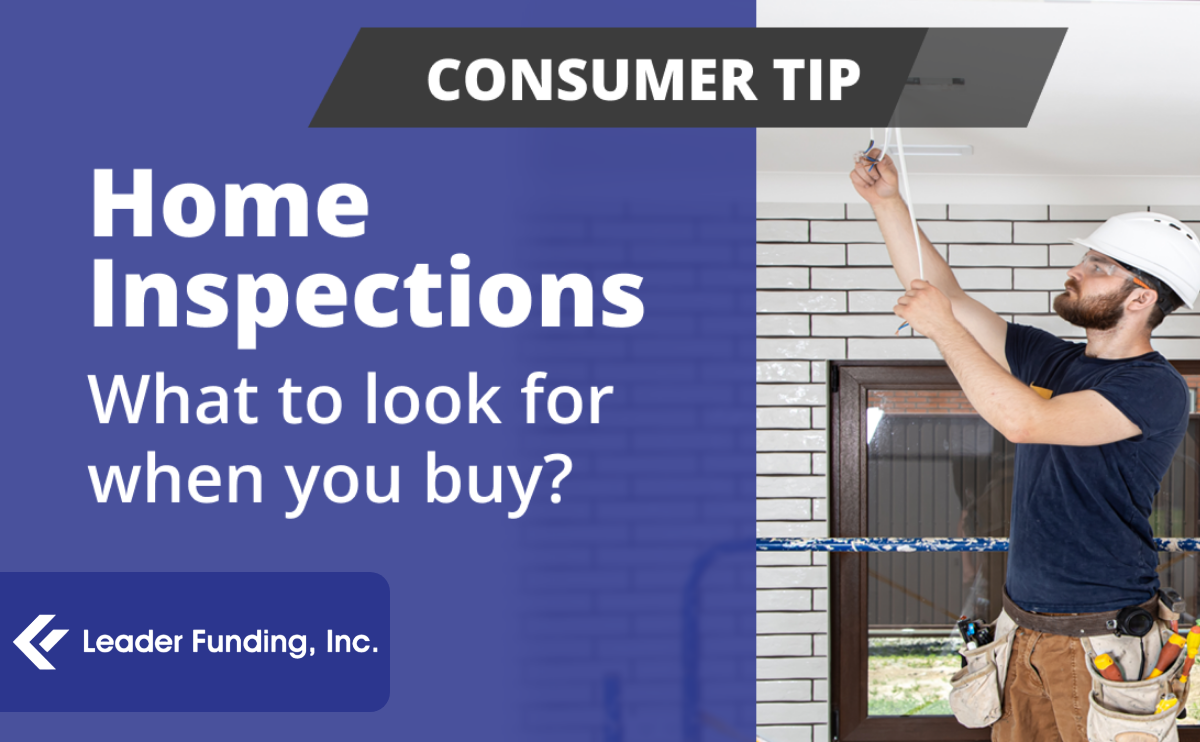 CONSUMER TIP

Home Inspections

What to look for when you buy?

Leader Funding, Inc.